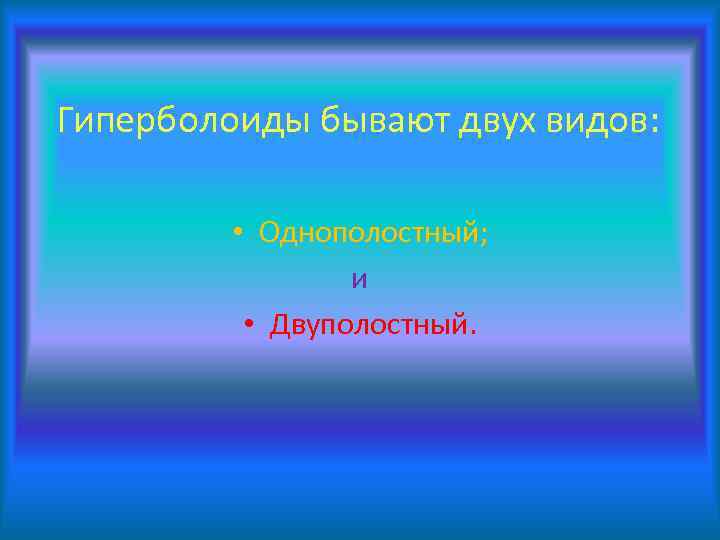 Гиперболоиды бывают двух видов:

• Однополостный;

и

• Двуполостный.